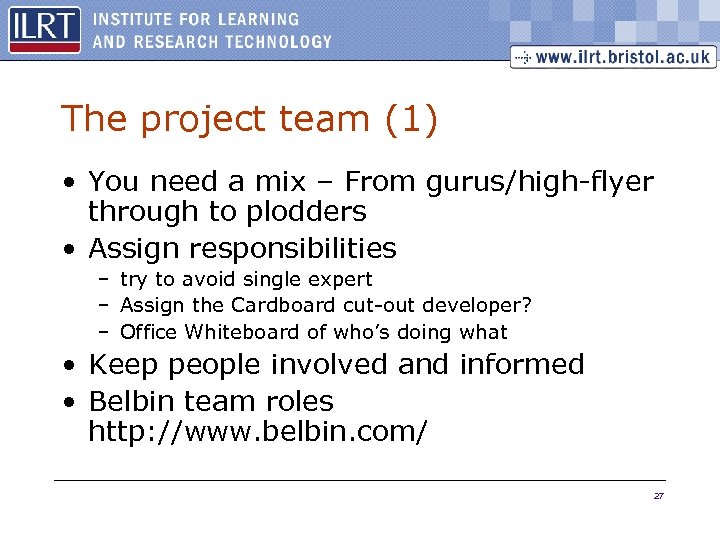 ILRT INSTITUTE FOR LEARNING AND RESEARCH TECHNOLOGY

www.ilrt.bristol.ac.uk

The project team (1)

• You need a mix – From gurus/high-flyer through to plodders
• Assign responsibilities
  – try to avoid single expert
  – Assign the Cardboard cut-out developer?
  – Office Whiteboard of who's doing what
• Keep people involved and informed
• Belbin team roles http://www.belbin.com/

27